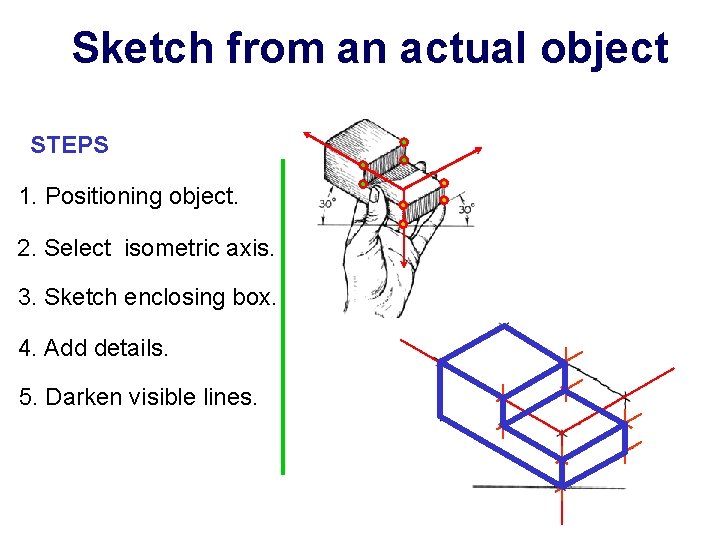 Sketch from an actual object

STEPS

1. Positioning object.

2. Select isometric axis.

3. Sketch enclosing box.

4. Add details.

5. Darken visible lines.

30°

30°